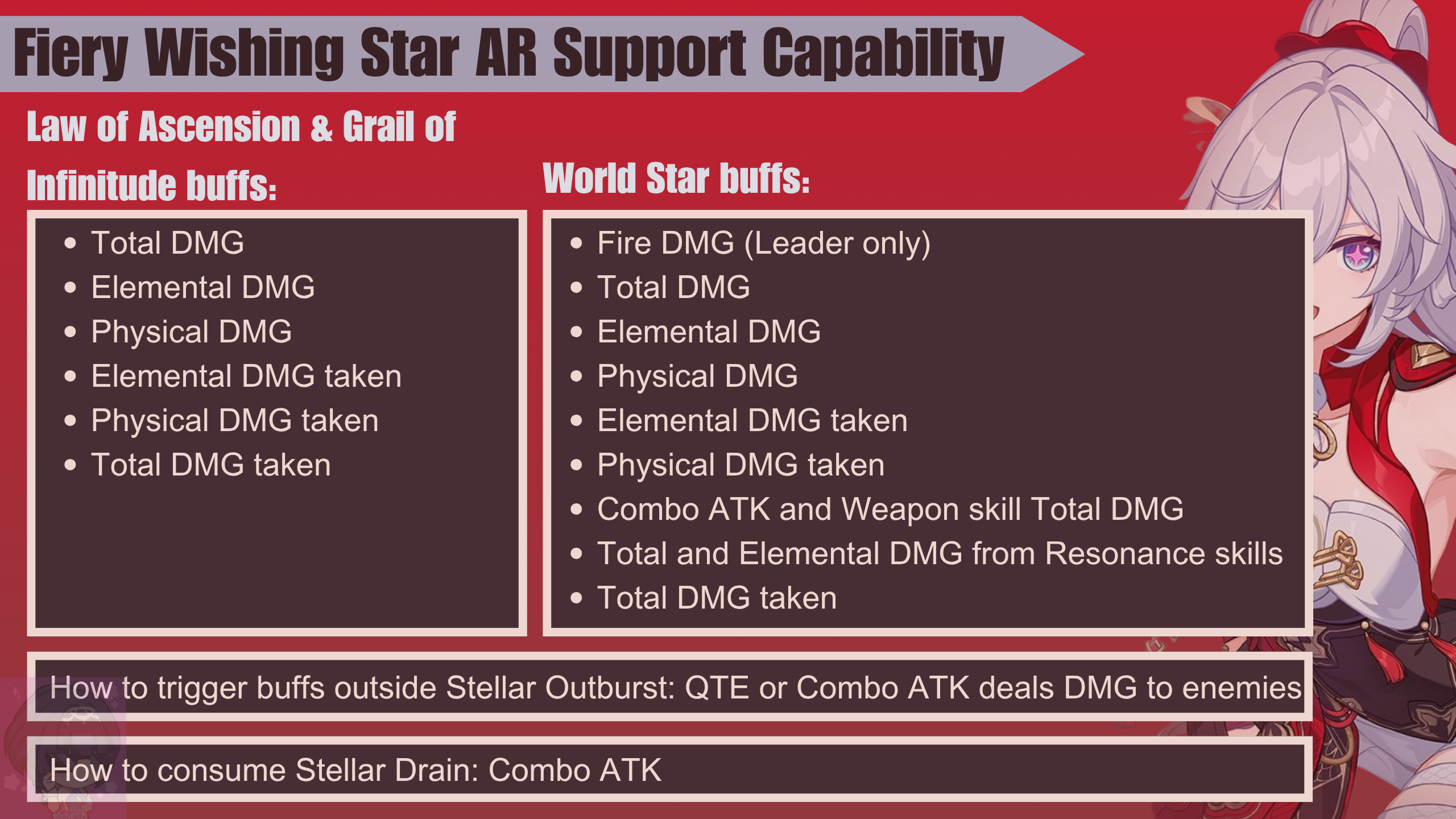 Fiery Wishing Star AR Support Capability

Law of Ascension & Grail of Infinitude buffs:

- Total DMG
- Elemental DMG
- Physical DMG
- Elemental DMG taken
- Physical DMG taken
- Total DMG taken

World Star buffs:

- Fire DMG (Leader only)
- Total DMG
- Elemental DMG
- Physical DMG
- Elemental DMG taken
- Physical DMG taken
- Combo ATK and Weapon skill Total DMG
- Total and Elemental DMG from Resonance skills
- Total DMG taken

How to trigger buffs outside Stellar Outburst: QTE or Combo ATK deals DMG to enemies

How to consume Stellar Drain: Combo ATK